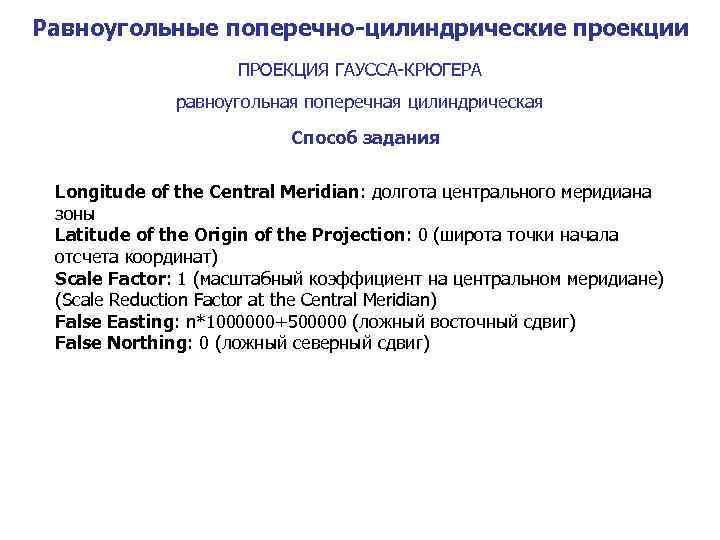 Равноугольные поперечно-цилиндрические проекции

ПРОЕКЦИЯ ГАУССА-КРЮГЕРА

равноугольная поперечная цилиндрическая

Способ задания

Longitude of the Central Meridian: долгота центрального меридиана зоны
Latitude of the Origin of the Projection: 0 (широта точки начала отсчета координат)
Scale Factor: 1 (масштабный коэффициент на центральном меридиане) (Scale Reduction Factor at the Central Meridian)
False Easting: n*1000000+500000 (ложный восточный сдвиг)
False Northing: 0 (ложный северный сдвиг)